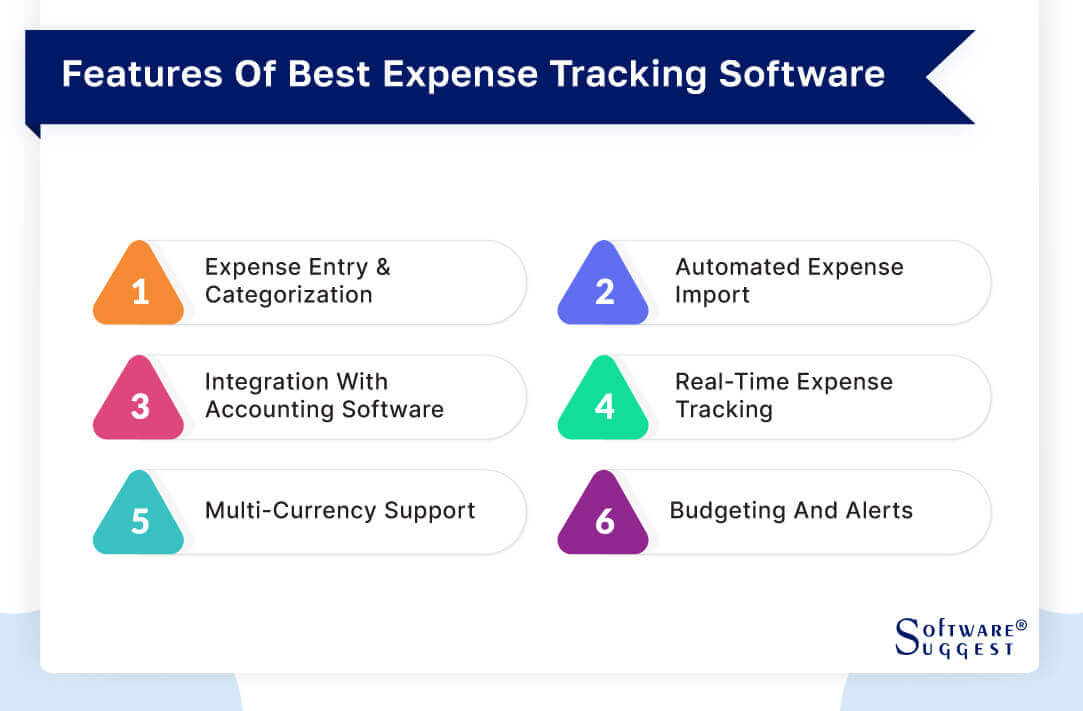 Features Of Best Expense Tracking Software

1 Expense Entry & Categorization

2 Automated Expense Import

3 Integration With Accounting Software

4 Real-Time Expense Tracking

5 Multi-Currency Support

6 Budgeting And Alerts

SOFTWARE® SUGGEST